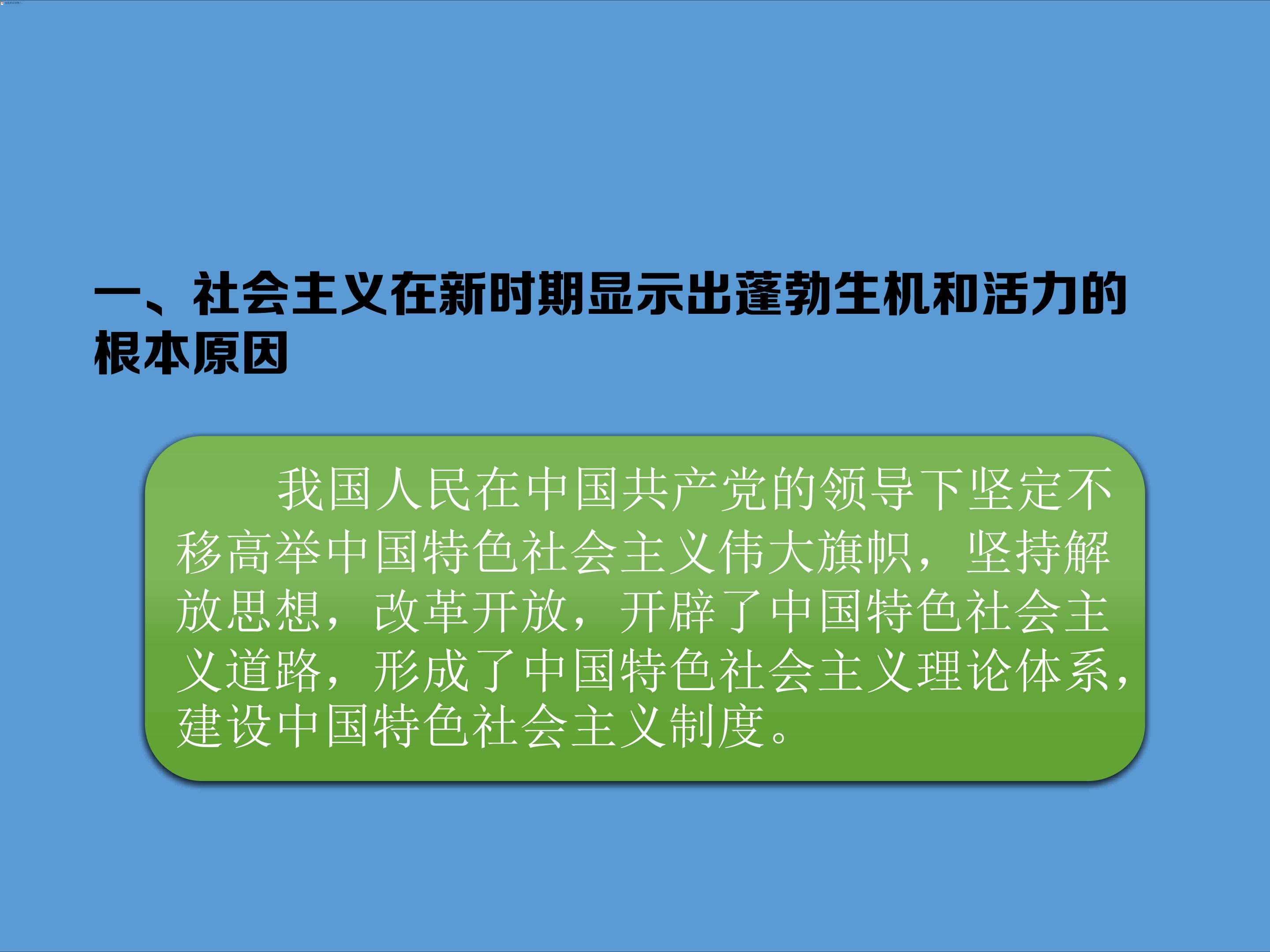 一、社会主义在新时期显示出蓬勃生机和活力的根本原因

我国人民在中国共产党的领导下坚定不移高举中国特色社会主义伟大旗帜，坚持解放思想，改革开放，开辟了中国特色社会主义道路，形成了中国特色社会主义理论体系，建设中国特色社会主义制度。